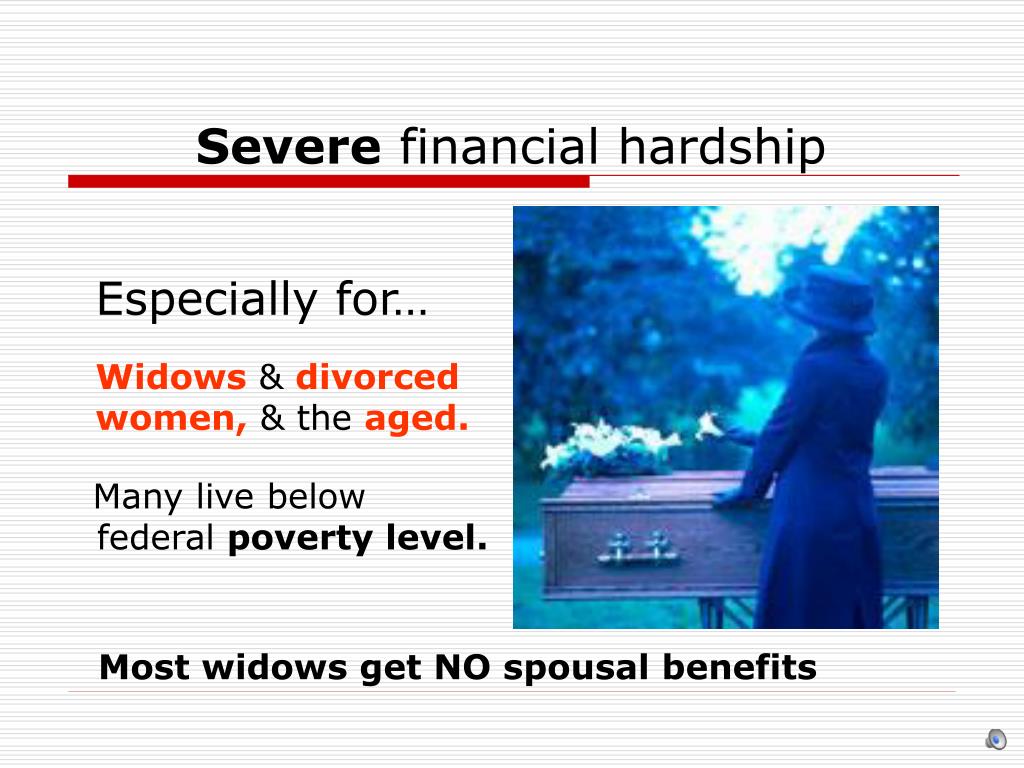 Severe financial hardship

Especially for…

Widows & divorced women, & the aged.

Many live below federal poverty level.

Most widows get NO spousal benefits